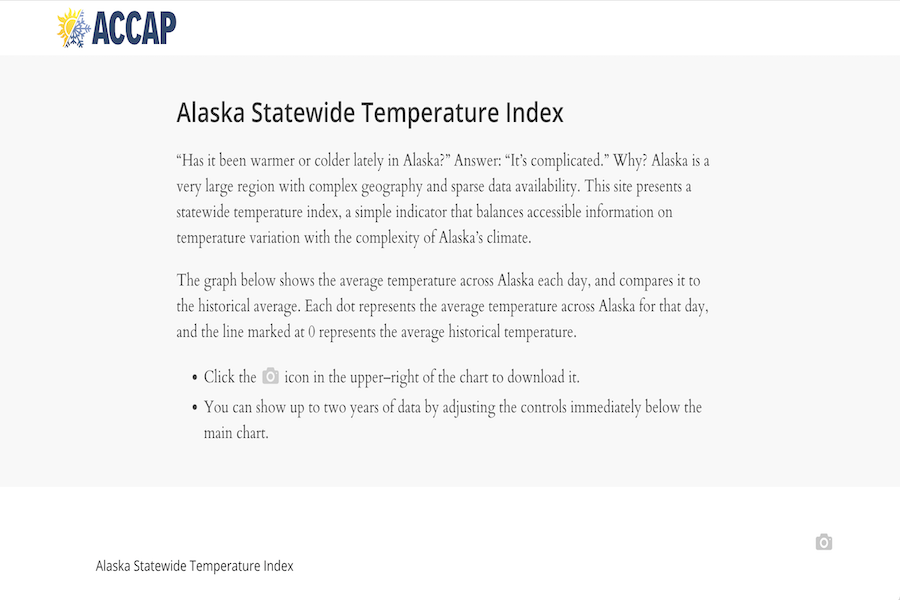 ACCAP

Alaska Statewide Temperature Index

“Has it been warmer or colder lately in Alaska?” Answer: “It’s complicated.” Why? Alaska is a very large region with complex geography and sparse data availability. This site presents a statewide temperature index, a simple indicator that balances accessible information on temperature variation with the complexity of Alaska’s climate.

The graph below shows the average temperature across Alaska each day, and compares it to the historical average. Each dot represents the average temperature across Alaska for that day, and the line marked at 0 represents the average historical temperature.

• Click the icon in the upper–right of the chart to download it.
• You can show up to two years of data by adjusting the controls immediately below the main chart.

Alaska Statewide Temperature Index